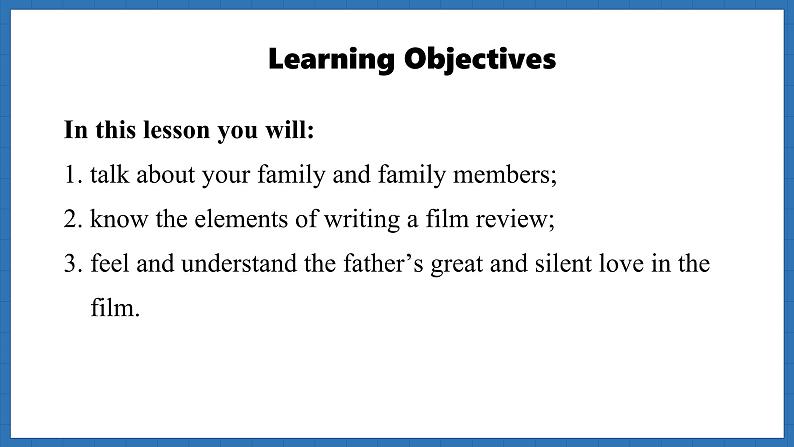 Learning Objectives

In this lesson you will:

1. talk about your family and family members;

2. know the elements of writing a film review;

3. feel and understand the father’s great and silent love in the film.